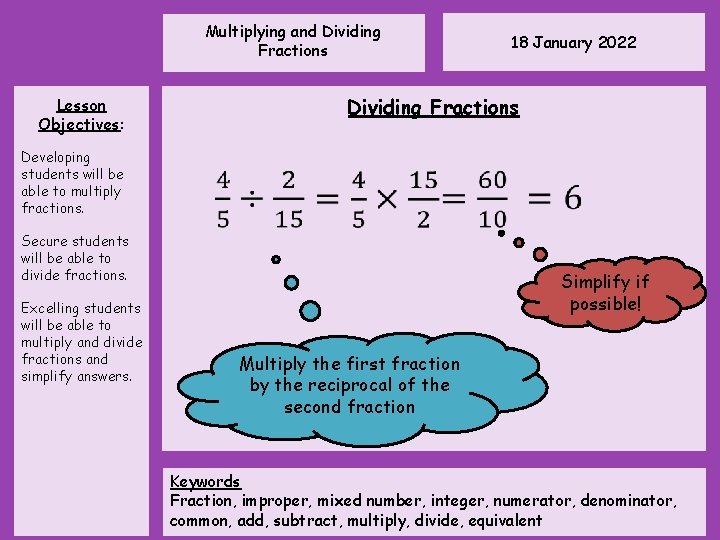 Multiplying and Dividing Fractions

18 January 2022

Lesson Objectives:

Developing students will be able to multiply fractions.

Secure students will be able to divide fractions.

Excelling students will be able to multiply and divide fractions and simplify answers.

Dividing Fractions

$\frac{4}{5} \div \frac{2}{15} = \frac{4}{5} \times \frac{15}{2} = \frac{60}{10} = 6$

Multiply the first fraction by the reciprocal of the second fraction

Simplify if possible!

Keywords
Fraction, improper, mixed number, integer, numerator, denominator, common, add, subtract, multiply, divide, equivalent